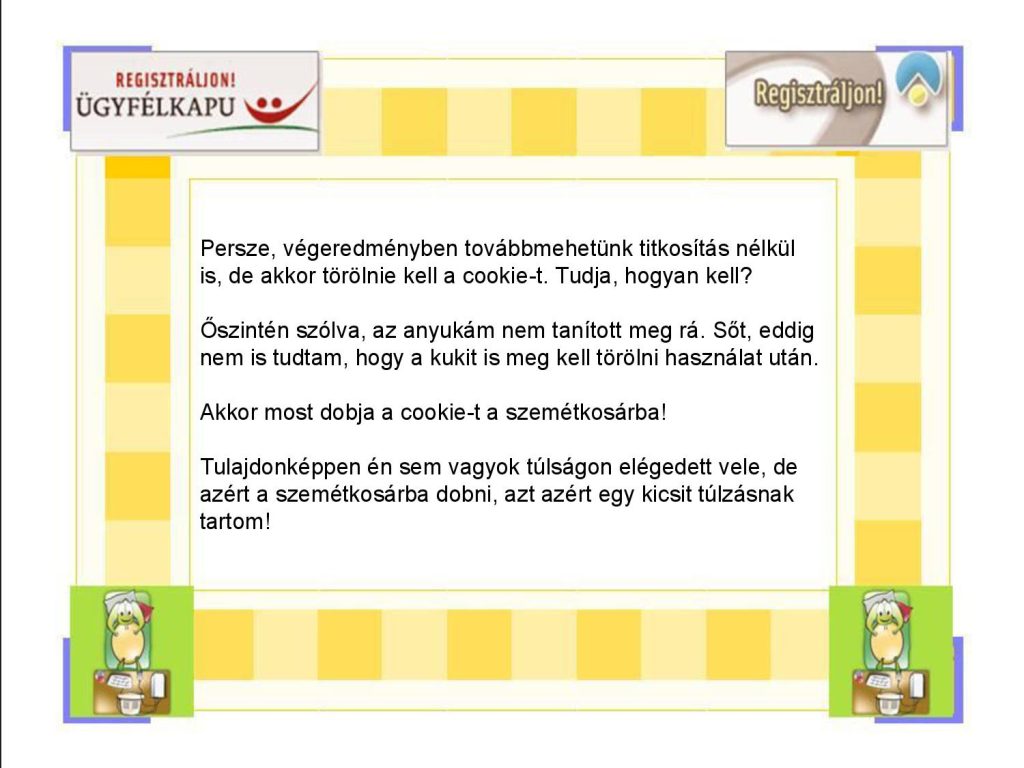 REGISZTRÁLJON!
ÜGYFÉLKAPU

Regisztráljon!

Persze, végeredményben továbbmehetünk titkosítás nélkül is, de akkor törölnie kell a cookie-t. Tudja, hogyan kell?

Őszintén szólva, az anyukám nem tanított meg rá. Sőt, eddig nem is tudtam, hogy a kukit is meg kell törölni használat után.

Akkor most dobja a cookie-t a szemétkosárba!

Tulajdonképpen én sem vagyok túlságon elégedett vele, de azért a szemétkosárba dobni, azt azért egy kicsit túlzásnak tartom!